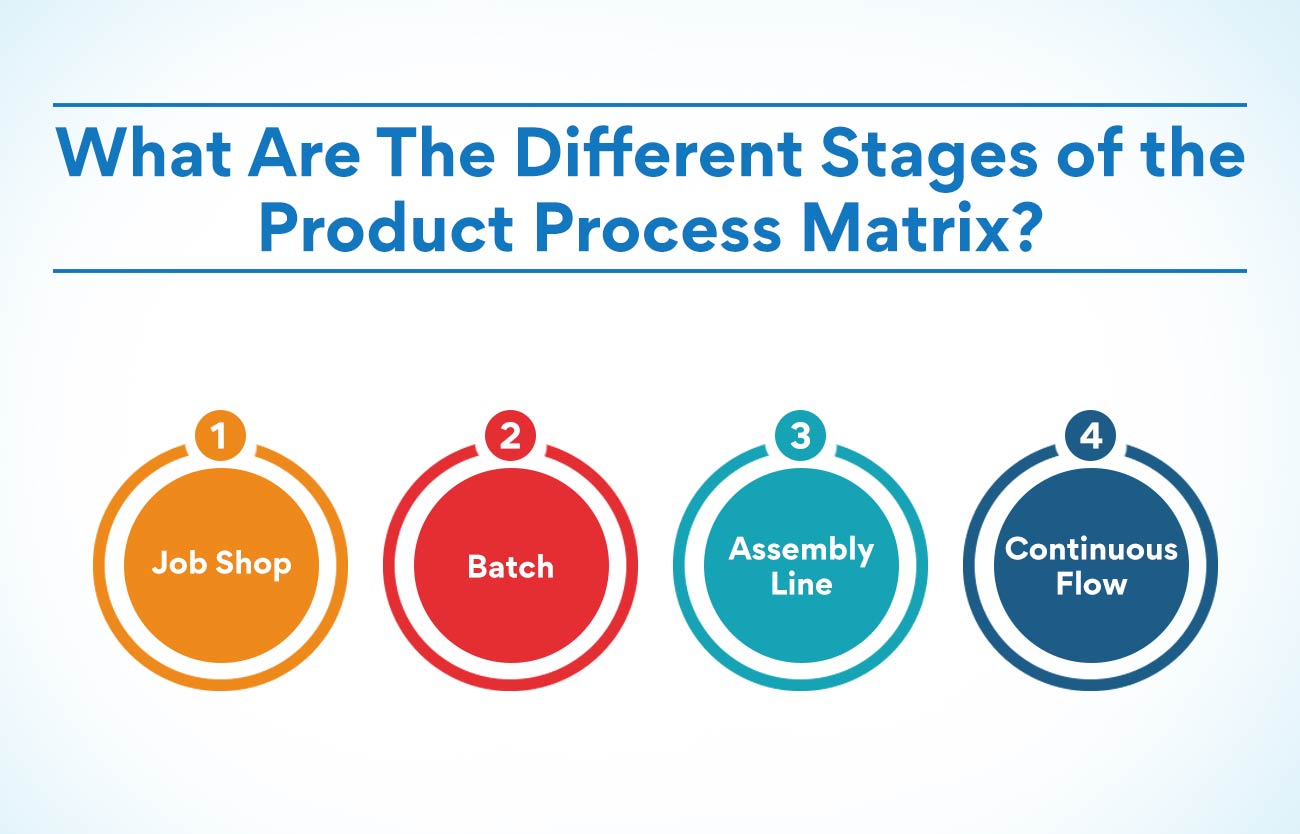 What Are The Different Stages of the Product Process Matrix?

1
Job Shop

2
Batch

3
Assembly Line

4
Continuous Flow